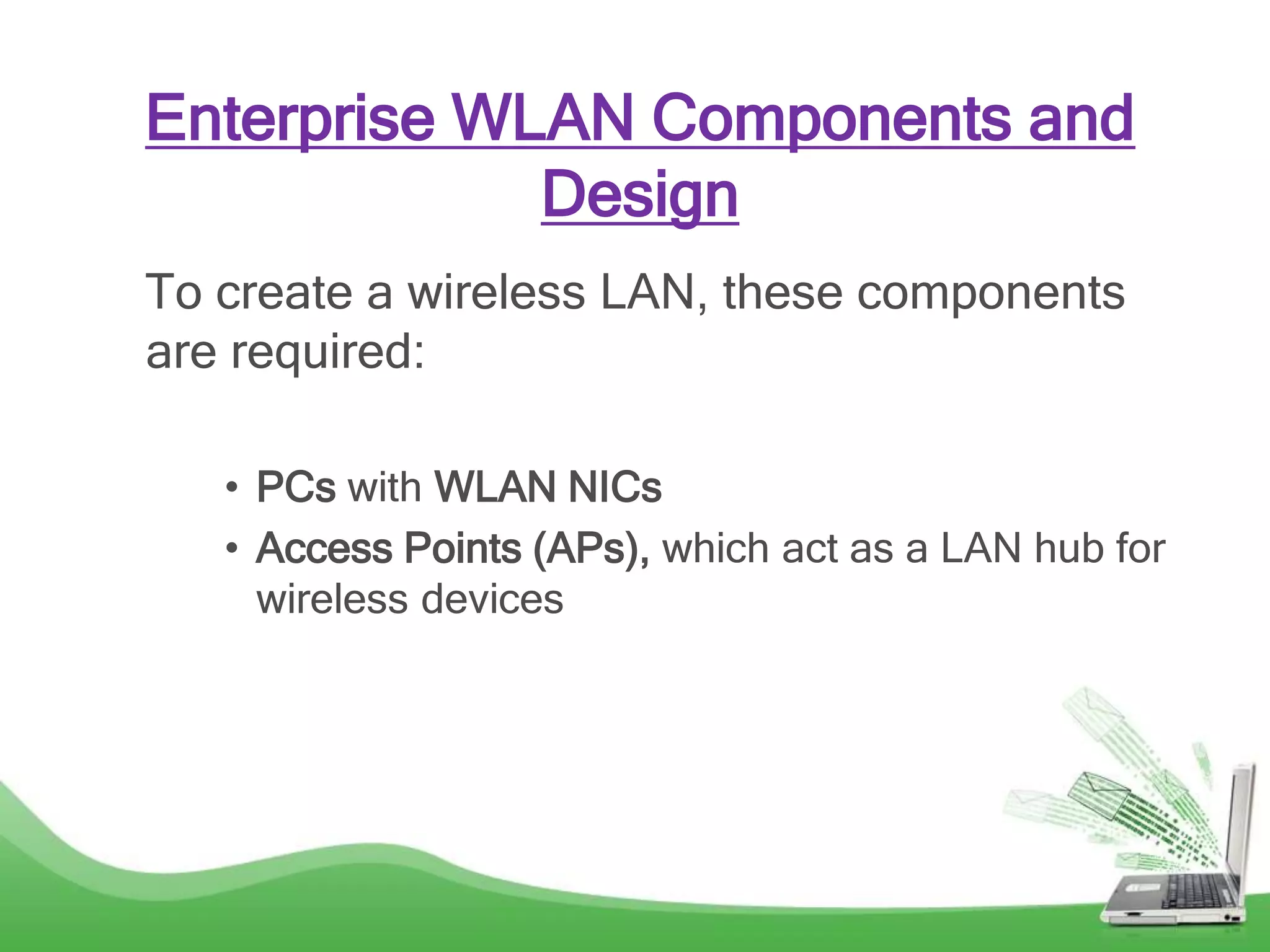 Enterprise WLAN Components and Design

To create a wireless LAN, these components are required:

• PCs with WLAN NICs
• Access Points (APs), which act as a LAN hub for wireless devices